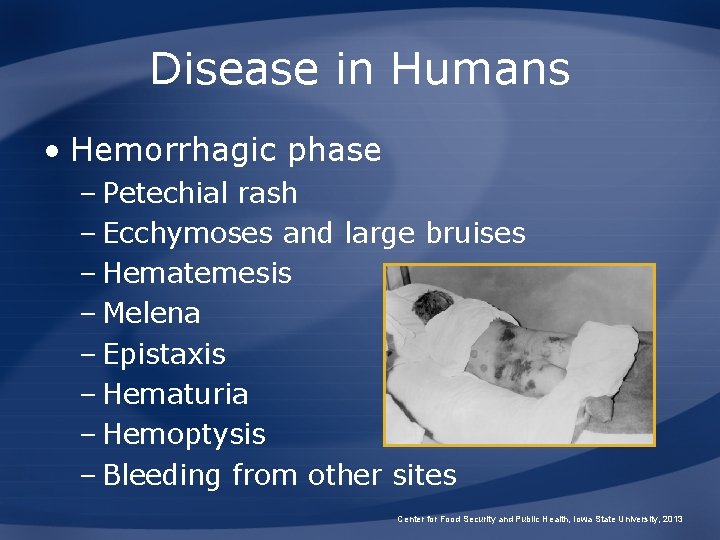 Disease in Humans

• Hemorrhagic phase
– Petechial rash
– Ecchymoses and large bruises
– Hematemesis
– Melena
– Epistaxis
– Hematuria
– Hemoptysis
– Bleeding from other sites

Center for Food Security and Public Health, Iowa State University, 2013